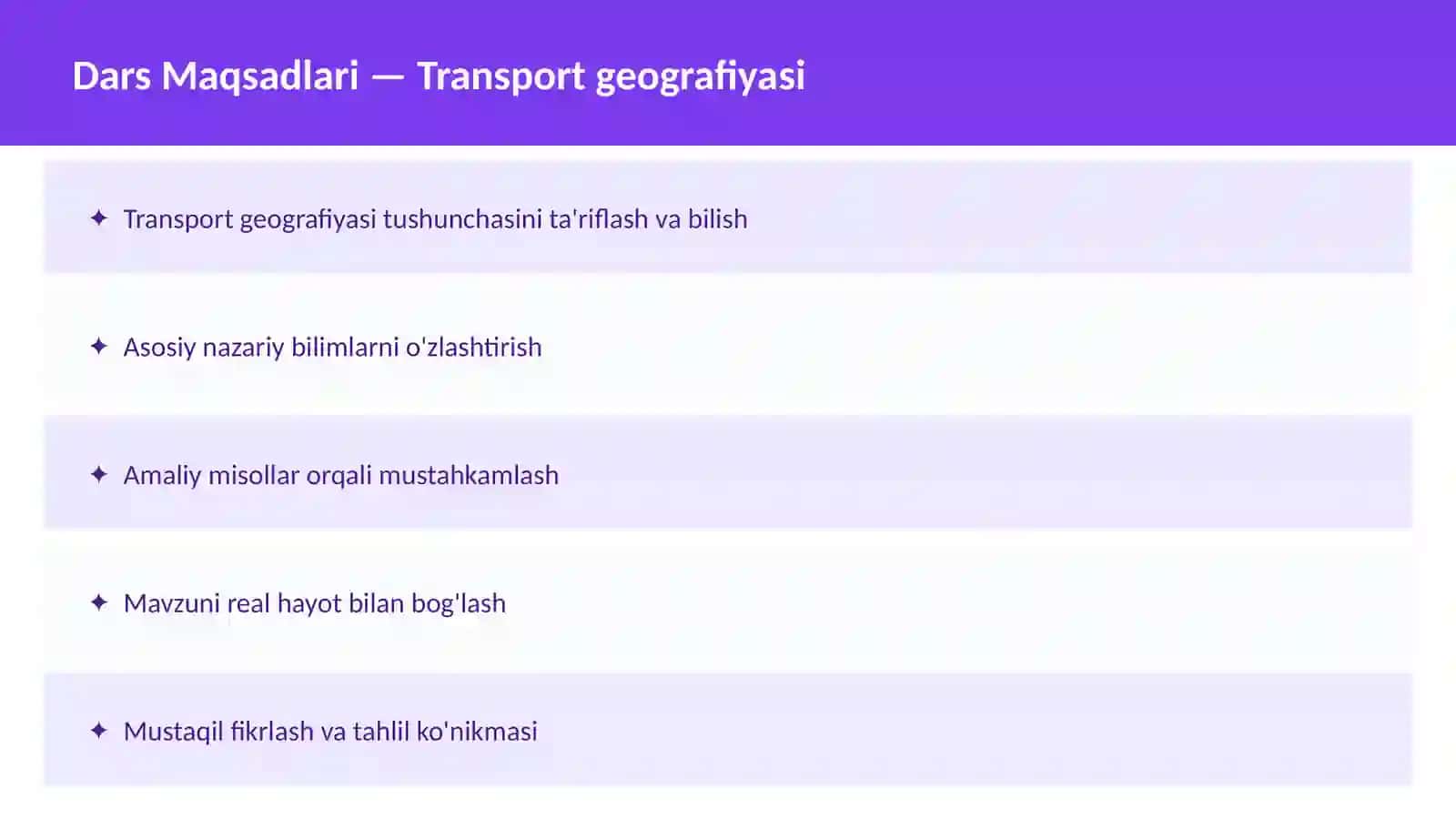 Dars Maqsadlari — Transport geografiyasi

✦ Transport geografiyasi tushunchasini ta'riflash va bilish

✦ Asosiy nazariy bilimlarni o'zlashtirish

✦ Amaliy misollar orqali mustahkamlash

✦ Mavzuni real hayot bilan bog'lash

✦ Mustaqil fikrlash va tahlil ko'nikmasi